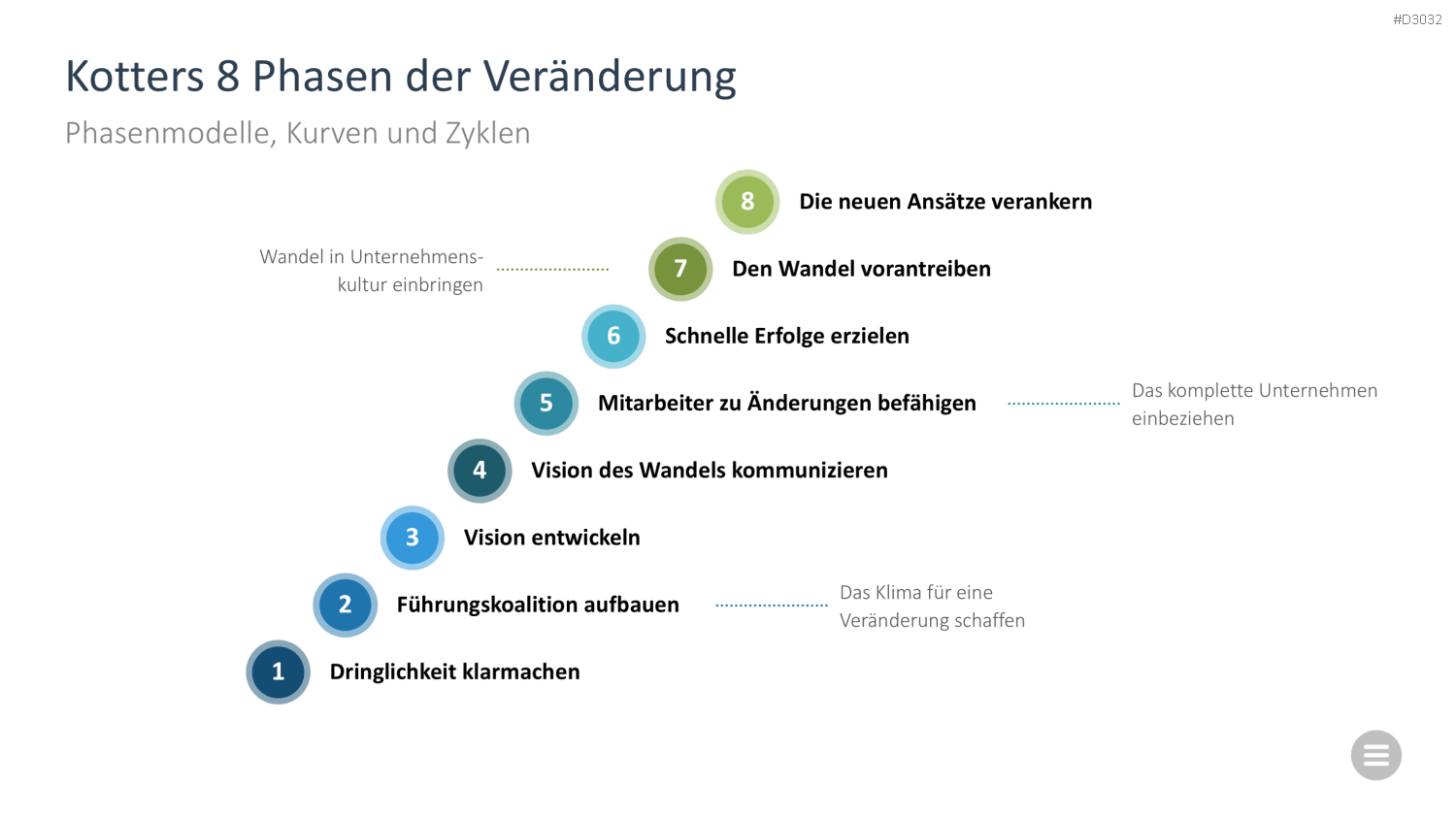 #D3032

Kotters 8 Phasen der Veränderung

Phasenmodelle, Kurven und Zyklen

8 Die neuen Ansätze verankern

Wandel in Unternehmenskultur einbringen

7 Den Wandel vorantreiben

6 Schnelle Erfolge erzielen

5 Mitarbeiter zu Änderungen befähigen

Das komplette Unternehmen einbeziehen

4 Vision des Wandels kommunizieren

3 Vision entwickeln

2 Führungskoalition aufbauen

Das Klima für eine Veränderung schaffen

1 Dringlichkeit klarmachen